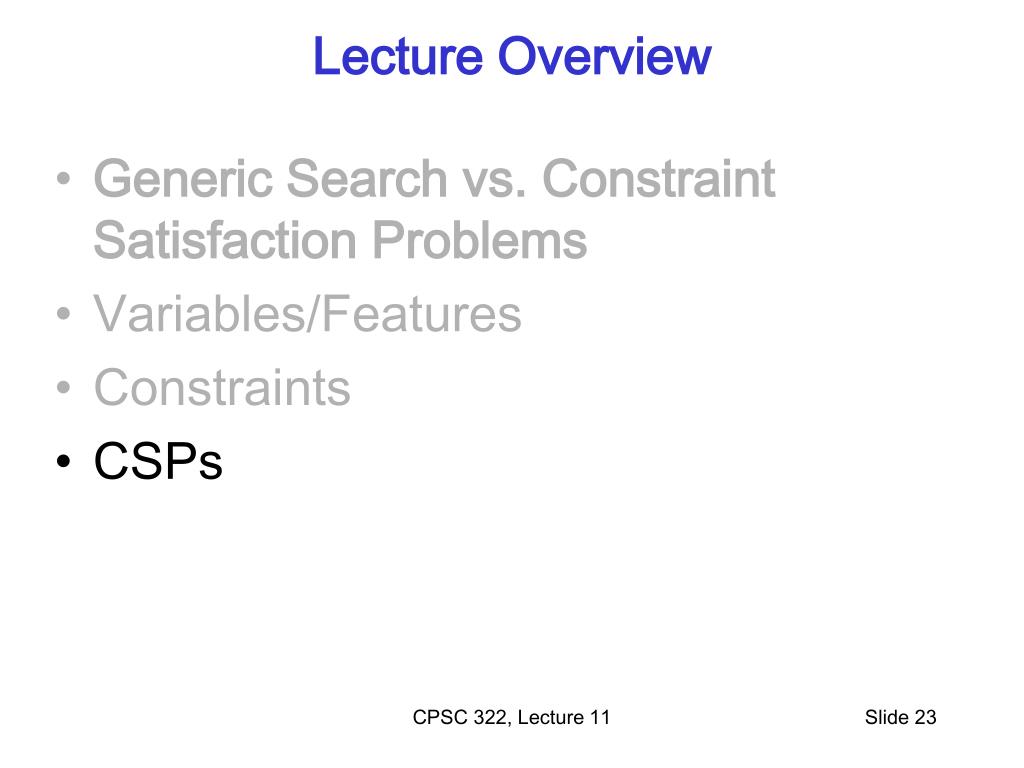 Lecture Overview

• Generic Search vs. Constraint Satisfaction Problems
• Variables/Features
• Constraints
• CSPs

CPSC 322, Lecture 11

Slide 23